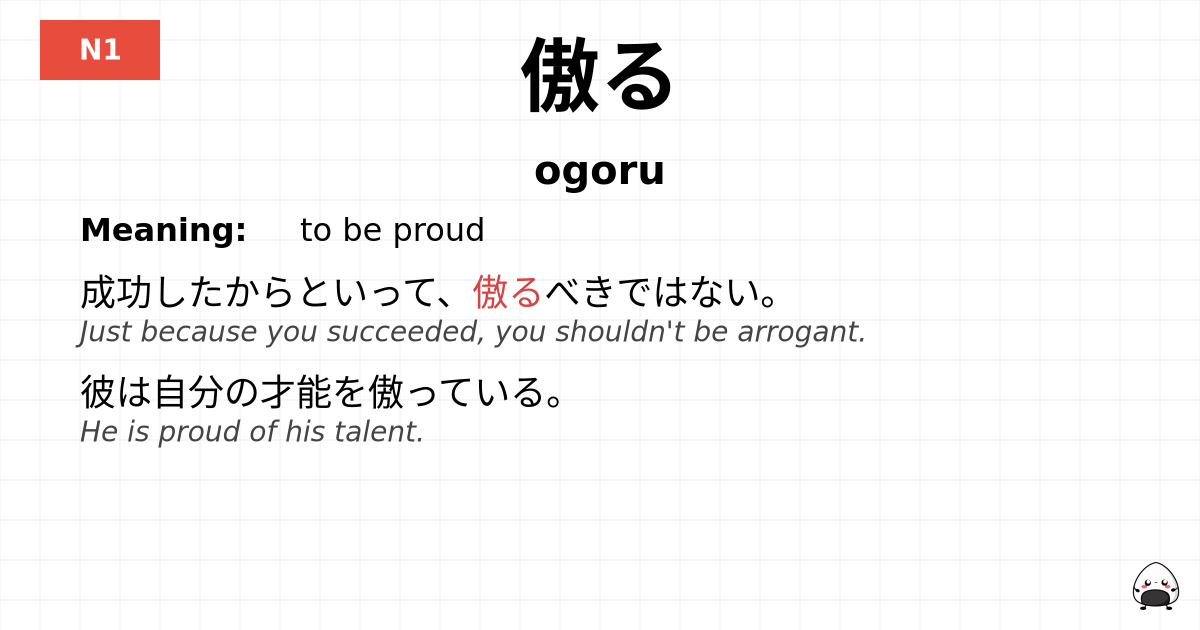 N1

傲る

ogoru

Meaning: to be proud

成功したからといって、傲るべきではない。
Just because you succeeded, you shouldn't be arrogant.

彼は自分の才能を傲っている。
He is proud of his talent.